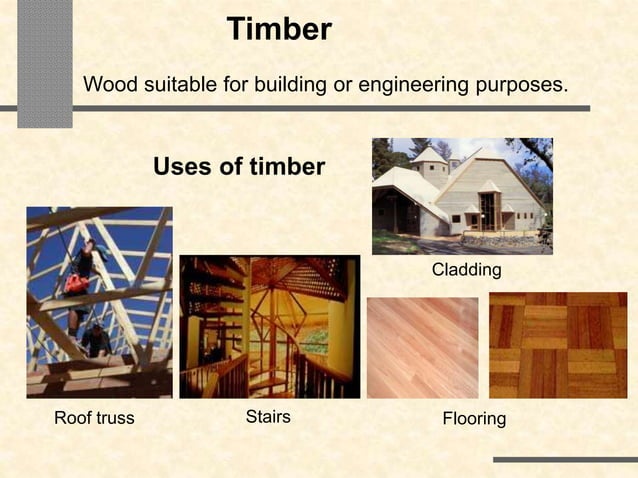 Timber

Wood suitable for building or engineering purposes.

Uses of timber

Cladding

Roof truss

Stairs

Flooring